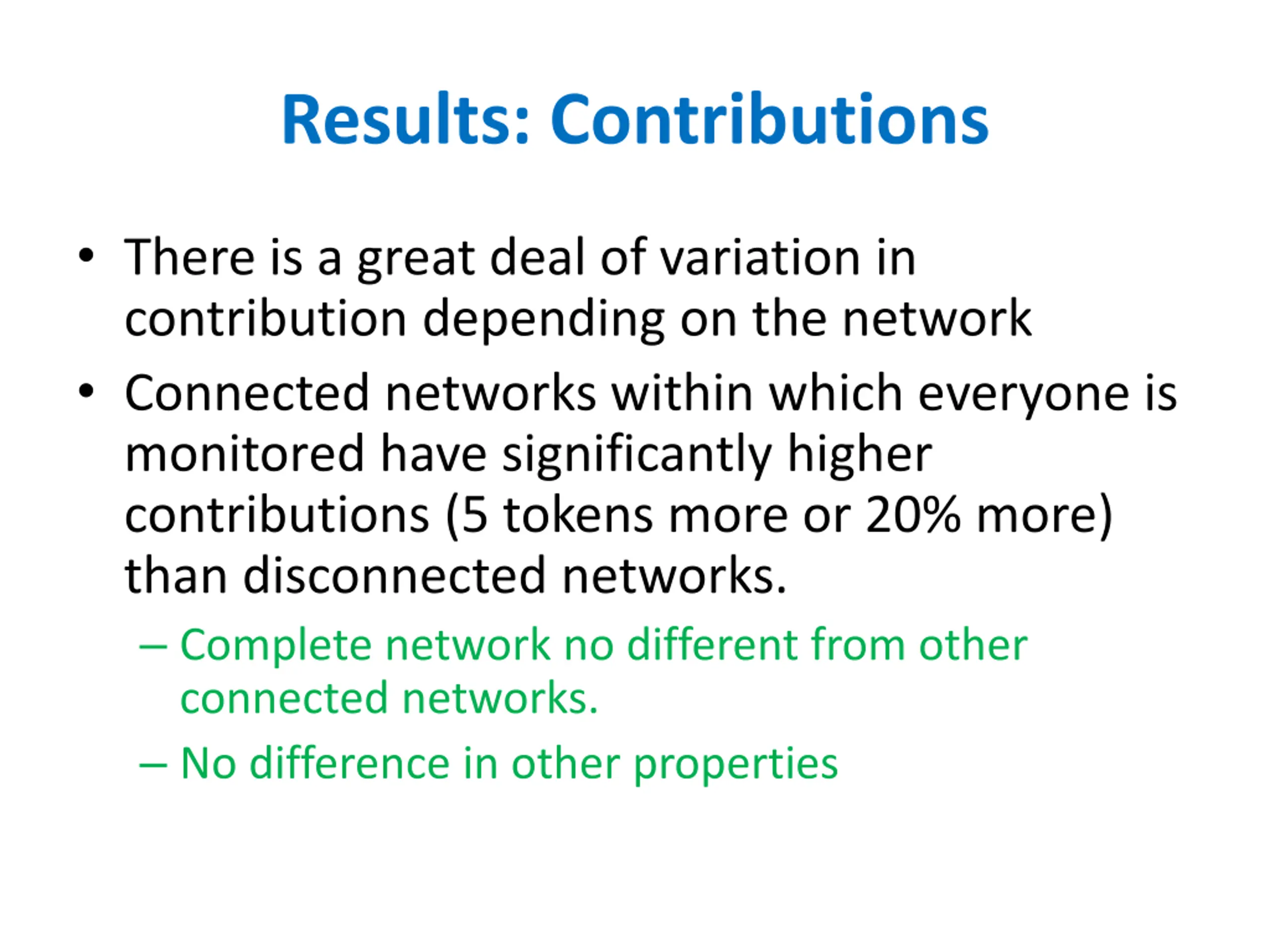 Results: Contributions

• There is a great deal of variation in contribution depending on the network

• Connected networks within which everyone is monitored have significantly higher contributions (5 tokens more or 20% more) than disconnected networks.

– Complete network no different from other connected networks.

– No difference in other properties